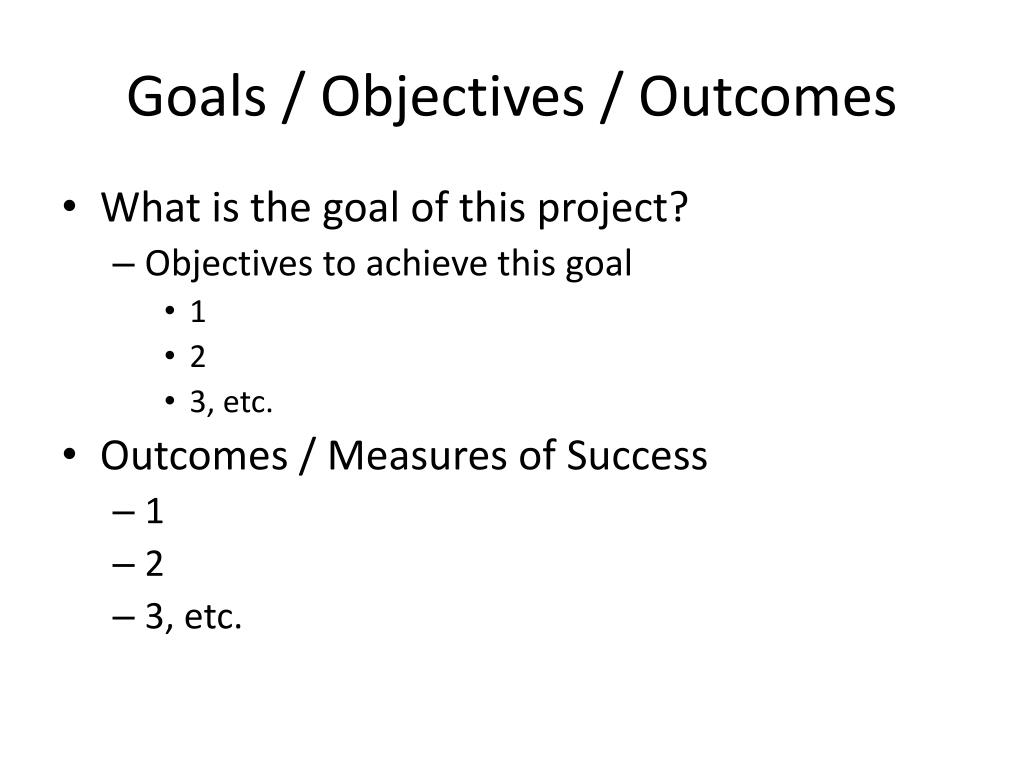 Goals / Objectives / Outcomes

• What is the goal of this project?
– Objectives to achieve this goal
• 1
• 2
• 3, etc.

• Outcomes / Measures of Success
– 1
– 2
– 3, etc.